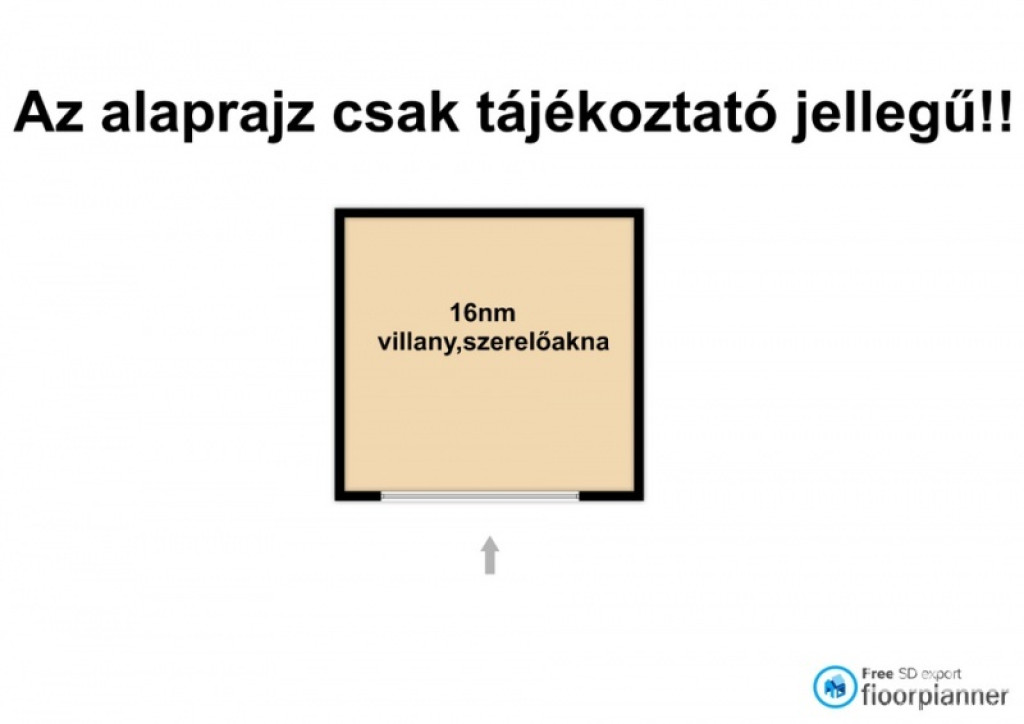 Az alaprajz csak tájékoztató jellegű!!

16nm
villany,szerelőakna

Free SD export
floorplanner